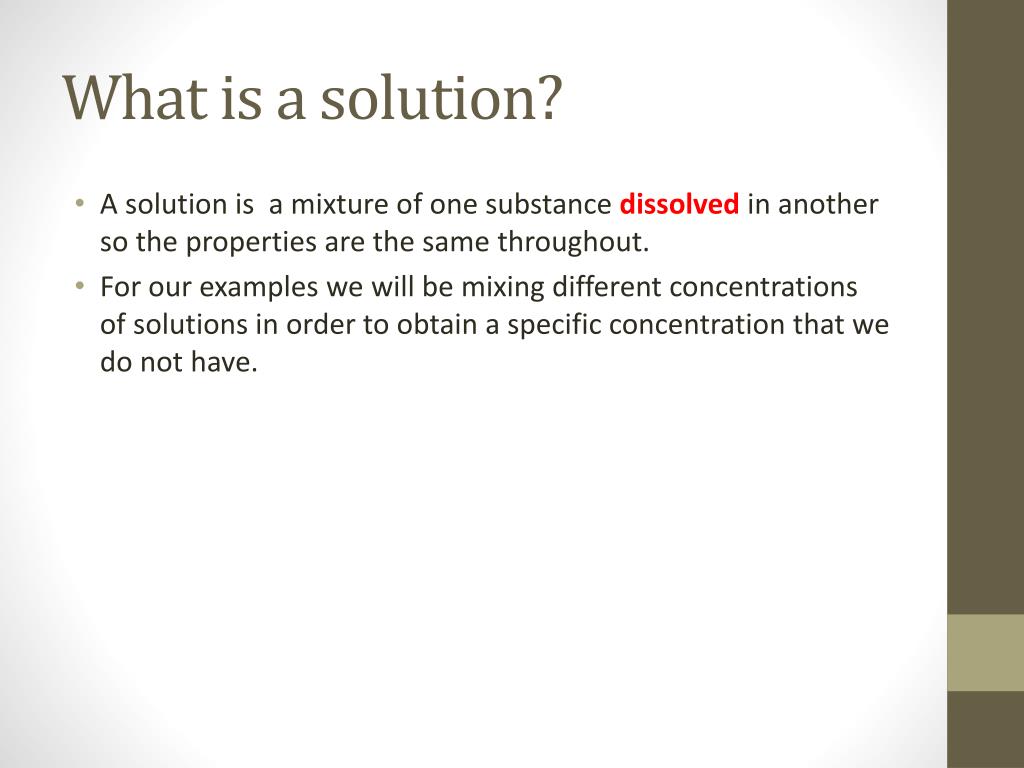 What is a solution?

• A solution is  a mixture of one substance dissolved in another so the properties are the same throughout.
• For our examples we will be mixing different concentrations of solutions in order to obtain a specific concentration that we do not have.